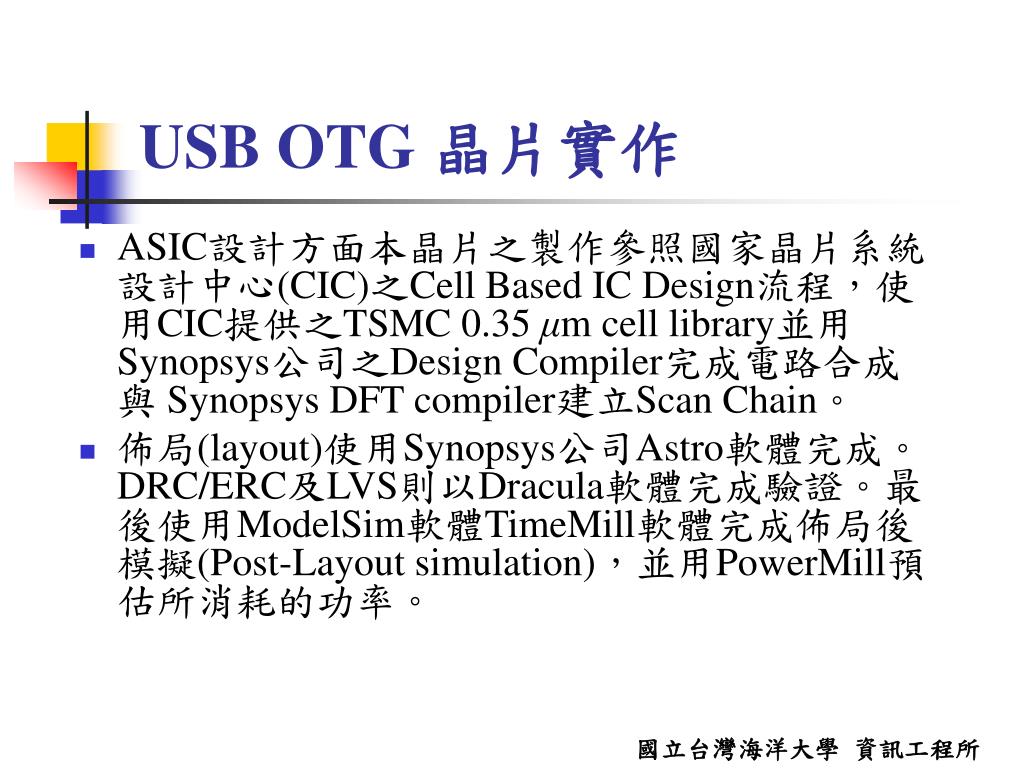 USB OTG 晶片實作

ASIC設計方面本晶片之製作參照國家晶片系統設計中心(CIC)之Cell Based IC Design流程，使用CIC提供之TSMC 0.35 $\mu$m cell library並用Synopsys公司之Design Compiler完成電路合成與 Synopsys DFT compiler建立Scan Chain。

佈局(layout)使用Synopsys公司Astro軟體完成。DRC/ERC及LVS則以Dracula軟體完成驗證。最後使用ModelSim軟體TimeMill軟體完成佈局後模擬(Post-Layout simulation)，並用PowerMill預估所消耗的功率。

國立台灣海洋大學 資訊工程所